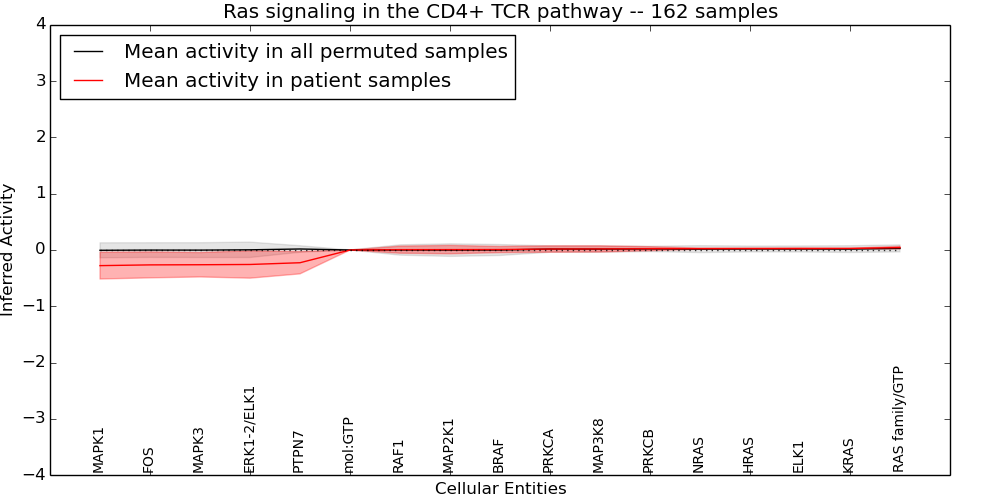 Ras signaling in the CD4+ TCR pathway -- 162 samples

Mean activity in all permuted samples
Mean activity in patient samples

Inferred Activity

4
3
2
1
0
−1
−2
−3
−4

MAPK1
FOS
MAPK3
ERK1-2/ELK1
PTPN7
mol:GTP
RAF1
MAP2K1
BRAF
PRKCA
MAP3K8
PRKCB
NRAS
HRAS
ELK1
KRAS
RAS family/GTP

Cellular Entities